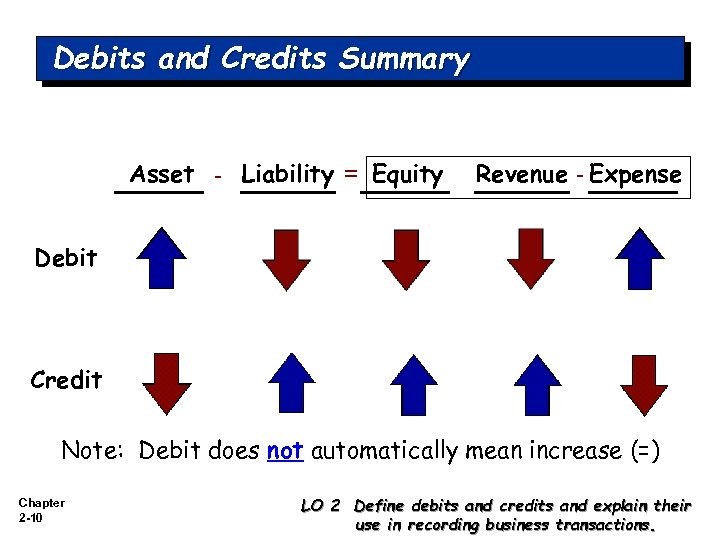 Debits and Credits Summary

Asset - Liability = Equity Revenue - Expense

Debit

Credit

Note: Debit does not automatically mean increase (=)

Chapter
2-10

LO 2 Define debits and credits and explain their use in recording business transactions.